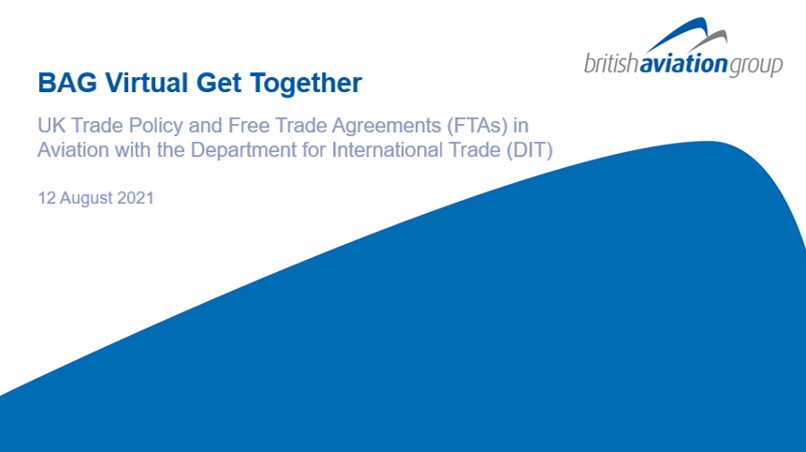 britishaviationgroup

BAG Virtual Get Together

UK Trade Policy and Free Trade Agreements (FTAs) in Aviation with the Department for International Trade (DIT)

12 August 2021